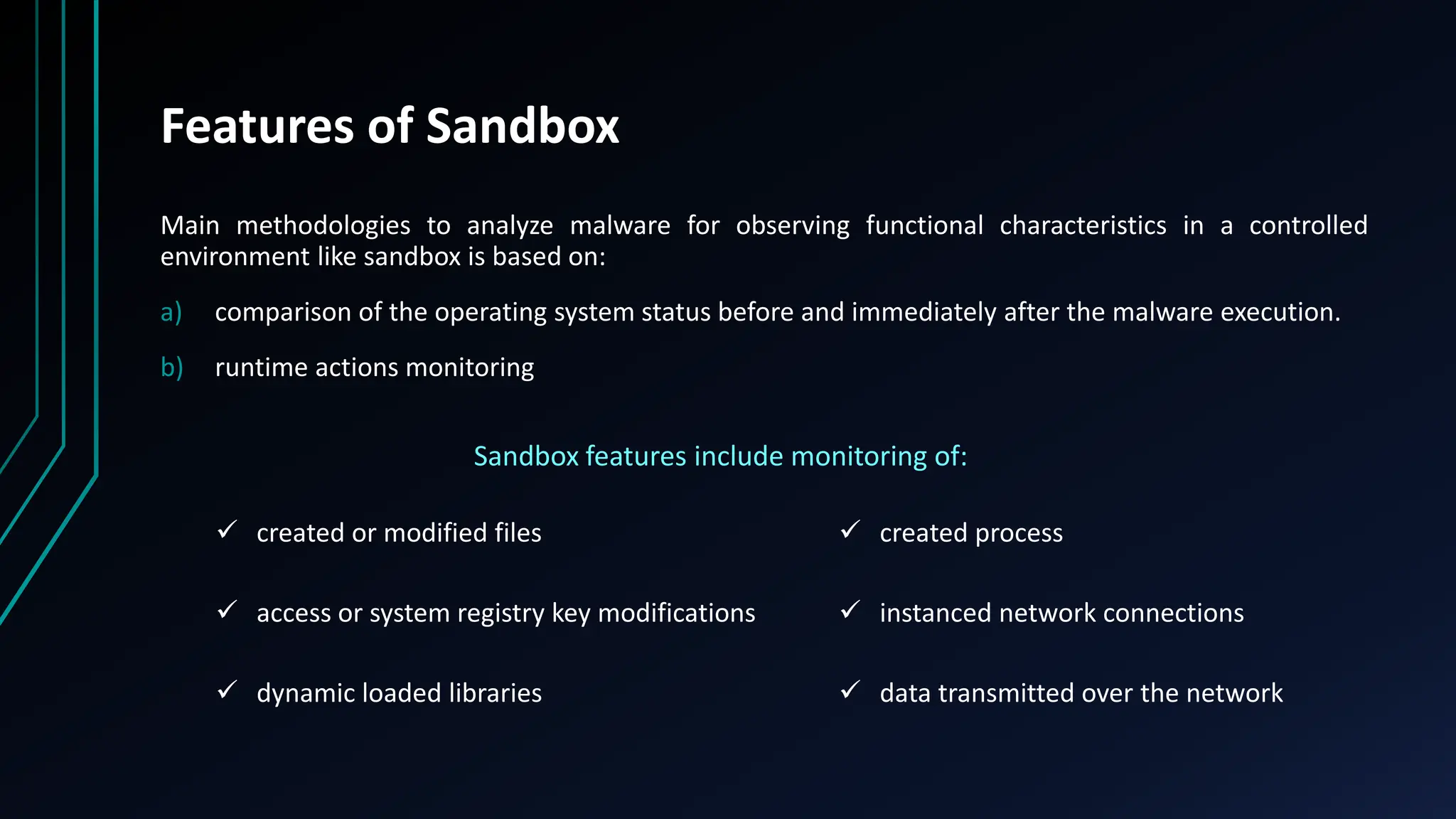 Features of Sandbox

Main methodologies to analyze malware for observing functional characteristics in a controlled environment like sandbox is based on:

a) comparison of the operating system status before and immediately after the malware execution.

b) runtime actions monitoring

Sandbox features include monitoring of:

✓ created or modified files

✓ access or system registry key modifications

✓ dynamic loaded libraries

✓ created process

✓ instanced network connections

✓ data transmitted over the network